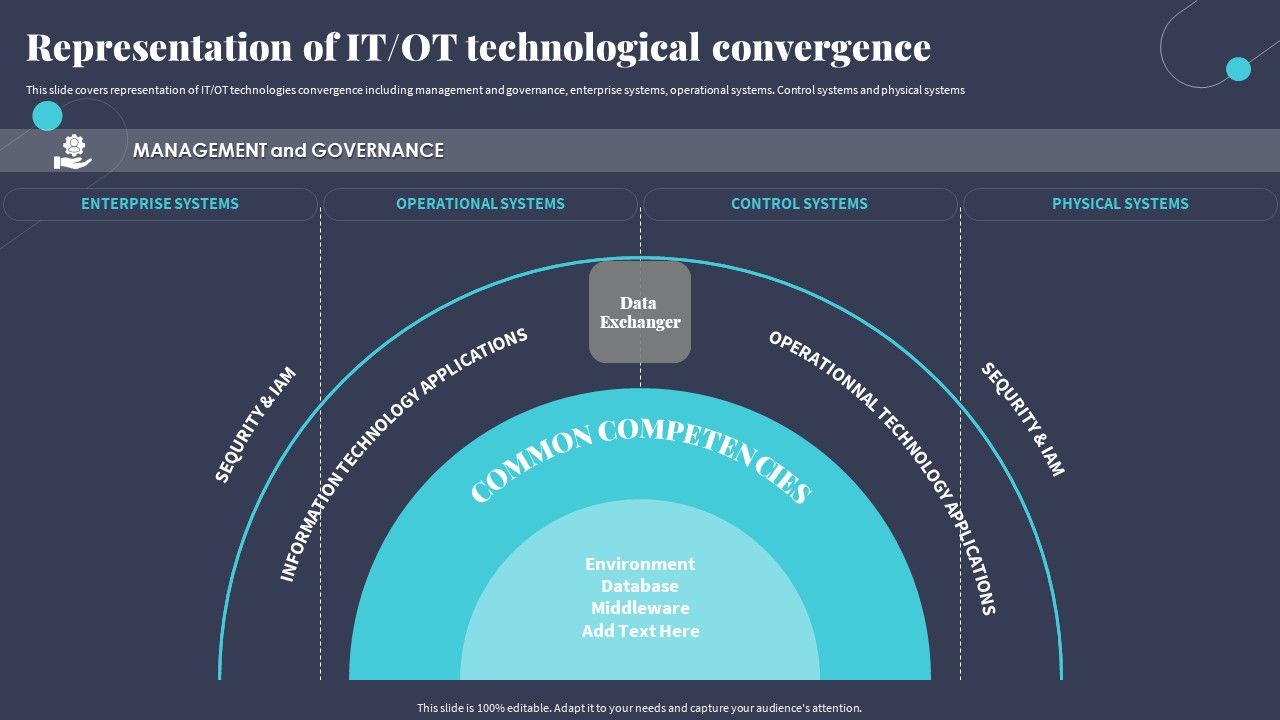 Representation of IT/OT technological convergence

This slide covers representation of IT/OT technologies convergence including management and governance, enterprise systems, operational systems. Control systems and physical systems

MANAGEMENT and GOVERNANCE

ENTERPRISE SYSTEMS

OPERATIONAL SYSTEMS

CONTROL SYSTEMS

PHYSICAL SYSTEMS

SEQURITY & IAM

INFORMATION TECHNOLOGY APPLICATIONS

Data Exchanger

OPERATIONNAL TECHNOLOGY APPLICATIONS

SEQURITY & IAM

COMMON COMPETENCIES

Environment
Database
Middleware
Add Text Here

This slide is 100% editable. Adapt it to your needs and capture your audience's attention.